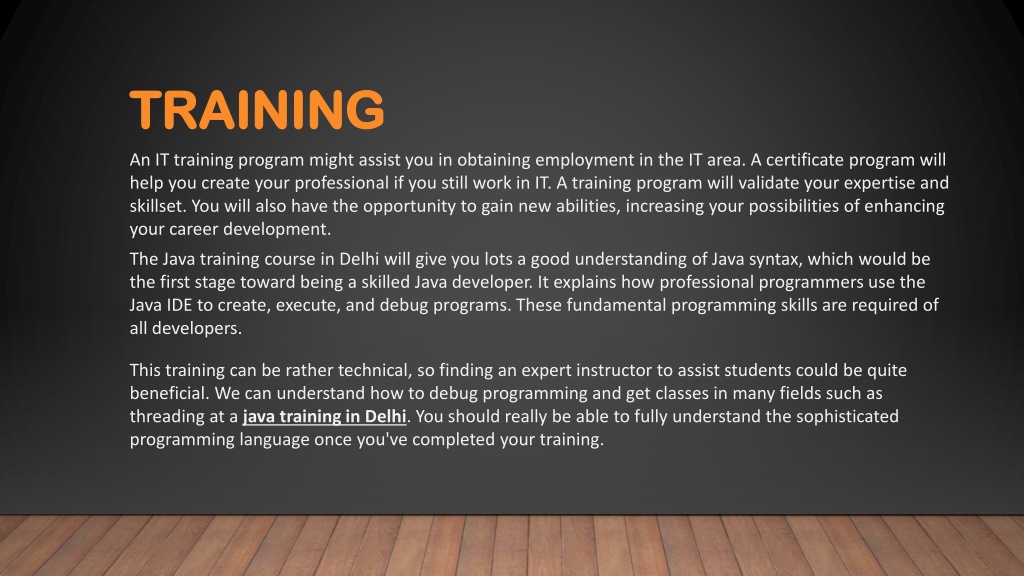 TRAINING

An IT training program might assist you in obtaining employment in the IT area. A certificate program will help you create your professional if you still work in IT. A training program will validate your expertise and skillset. You will also have the opportunity to gain new abilities, increasing your possibilities of enhancing your career development.

The Java training course in Delhi will give you lots a good understanding of Java syntax, which would be the first stage toward being a skilled Java developer. It explains how professional programmers use the Java IDE to create, execute, and debug programs. These fundamental programming skills are required of all developers.

This training can be rather technical, so finding an expert instructor to assist students could be quite beneficial. We can understand how to debug programming and get classes in many fields such as threading at a java training in Delhi. You should really be able to fully understand the sophisticated programming language once you've completed your training.